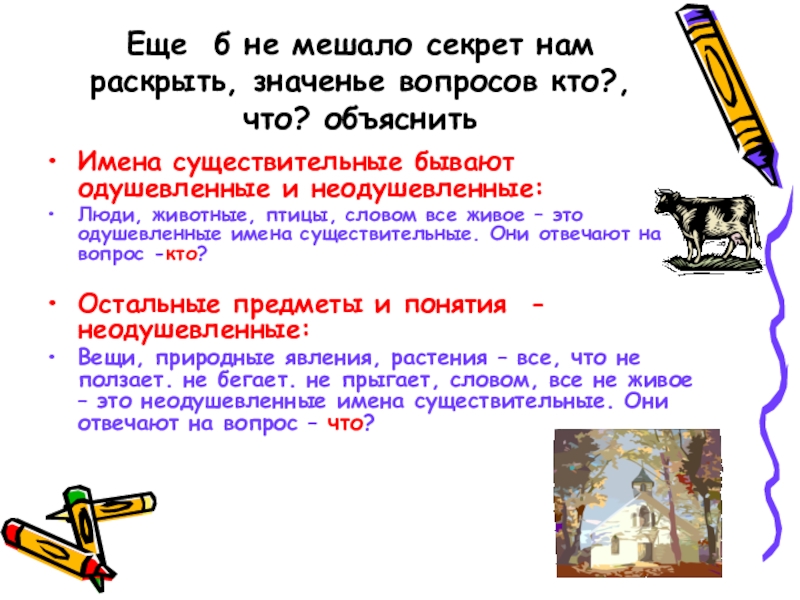 Еще б не мешало секрет нам раскрыть, значенье вопросов кто?, что? объяснить

• Имена существительные бывают одушевленные и неодушевленные:
• Люди, животные, птицы, словом все живое – это одушевленные имена существительные. Они отвечают на вопрос -кто?

• Остальные предметы и понятия – неодушевленные:
• Вещи, природные явления, растения – все, что не ползает. не бегает. не прыгает, словом, все не живое – это неодушевленные имена существительные. Они отвечают на вопрос – что?